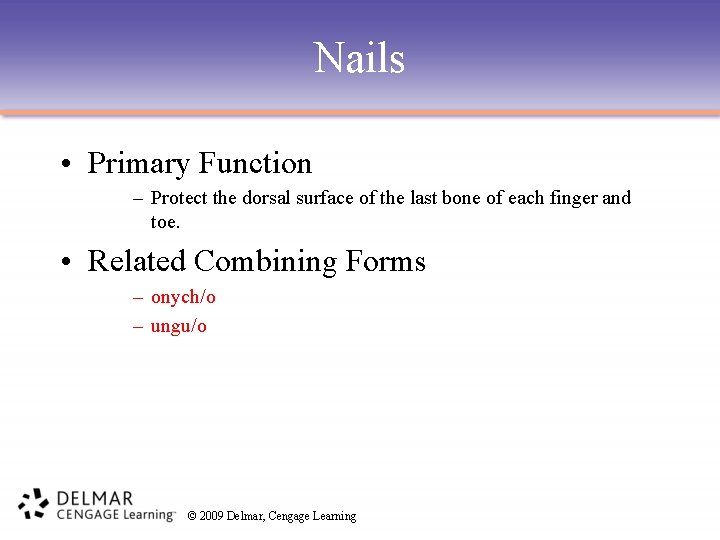 Nails

• Primary Function
– Protect the dorsal surface of the last bone of each finger and toe.

• Related Combining Forms
– onych/o
– ungu/o

DELMAR
CENGAGE Learning™

© 2009 Delmar, Cengage Learning